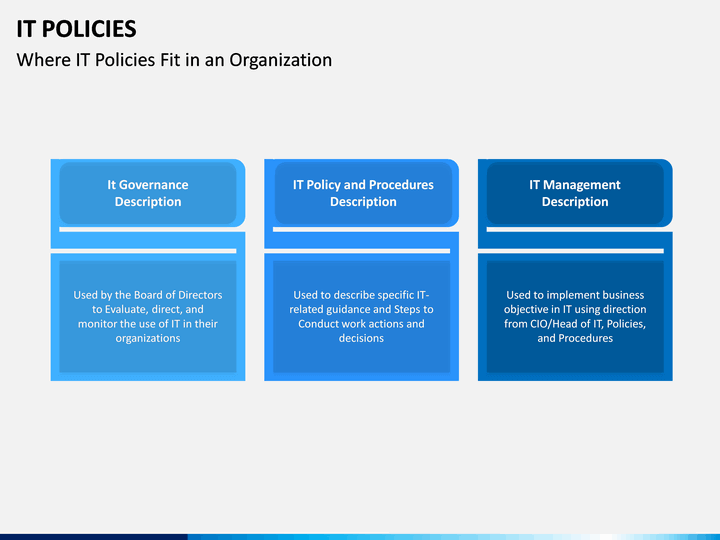 IT POLICIES

Where IT Policies Fit in an Organization

It Governance Description

Used by the Board of Directors to Evaluate, direct, and monitor the use of IT in their organizations

IT Policy and Procedures Description

Used to describe specific IT-related guidance and Steps to Conduct work actions and decisions

IT Management Description

Used to implement business objective in IT using direction from CIO/Head of IT, Policies, and Procedures